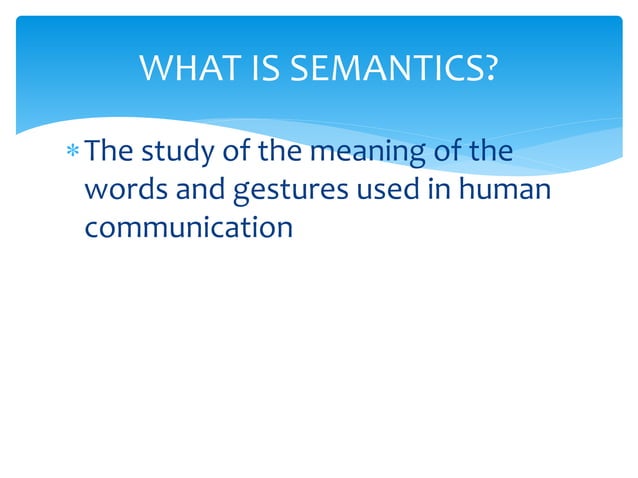 WHAT IS SEMANTICS?

* The study of the meaning of the words and gestures used in human communication